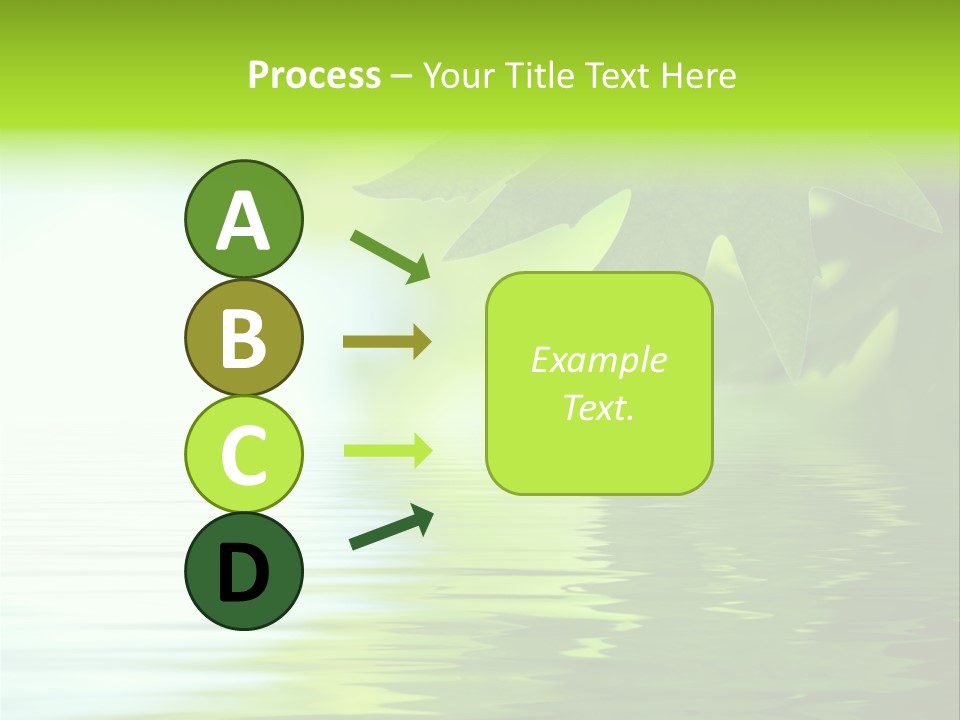 Process – Your Title Text Here

A

B

C

D

Example Text.